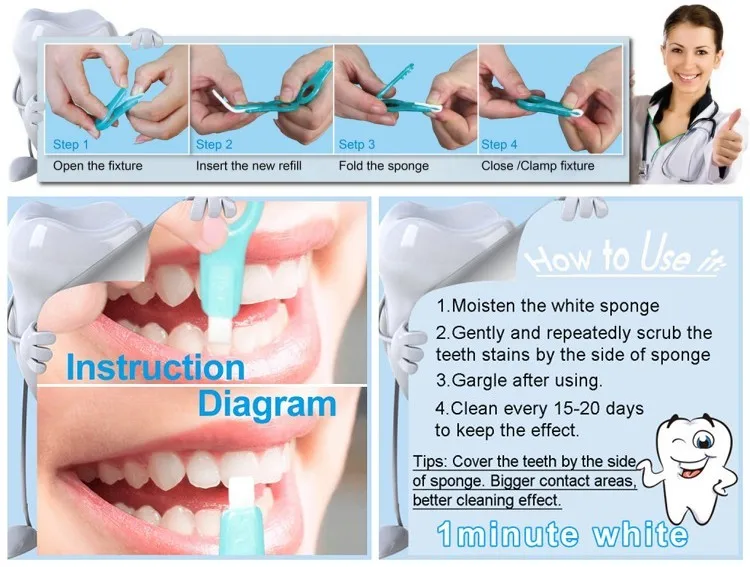 Step 1
Open the fixture

Step 2
Insert the new refill

Setp 3
Fold the sponge

Step 4
Close /Clamp fixture

Instruction Diagram

How to Use it

1.Moisten the white sponge
2.Gently and repeatedly scrub the teeth stains by the side of sponge
3.Gargle after using.
4.Clean every 15-20 days to keep the effect.

Tips: Cover the teeth by the side of sponge. Bigger contact areas, better cleaning effect.

1minute white